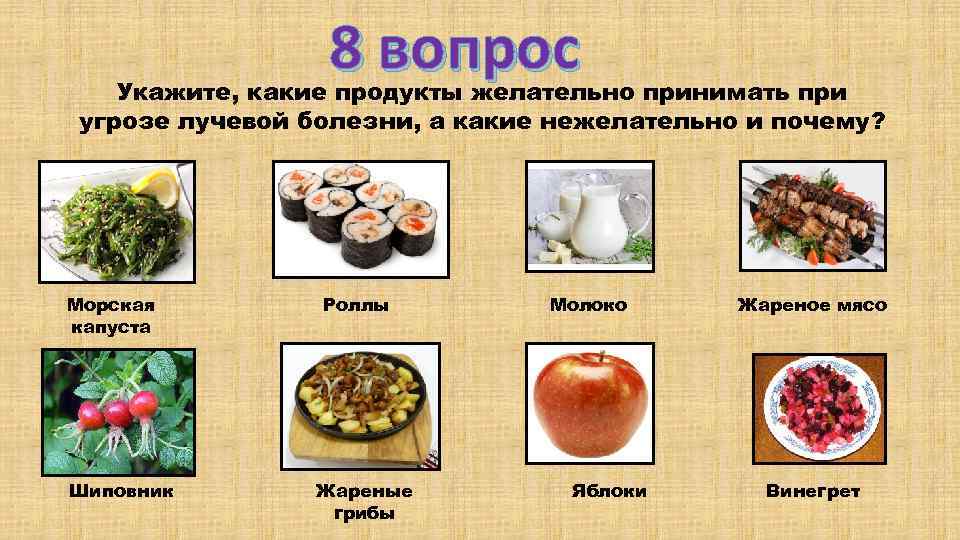 8 вопрос

Укажите, какие продукты желательно принимать при угрозе лучевой болезни, а какие нежелательно и почему?

Морская капуста

Роллы

Молоко

Жареное мясо

Шиповник

Жареные грибы

Яблоки

Винегрет